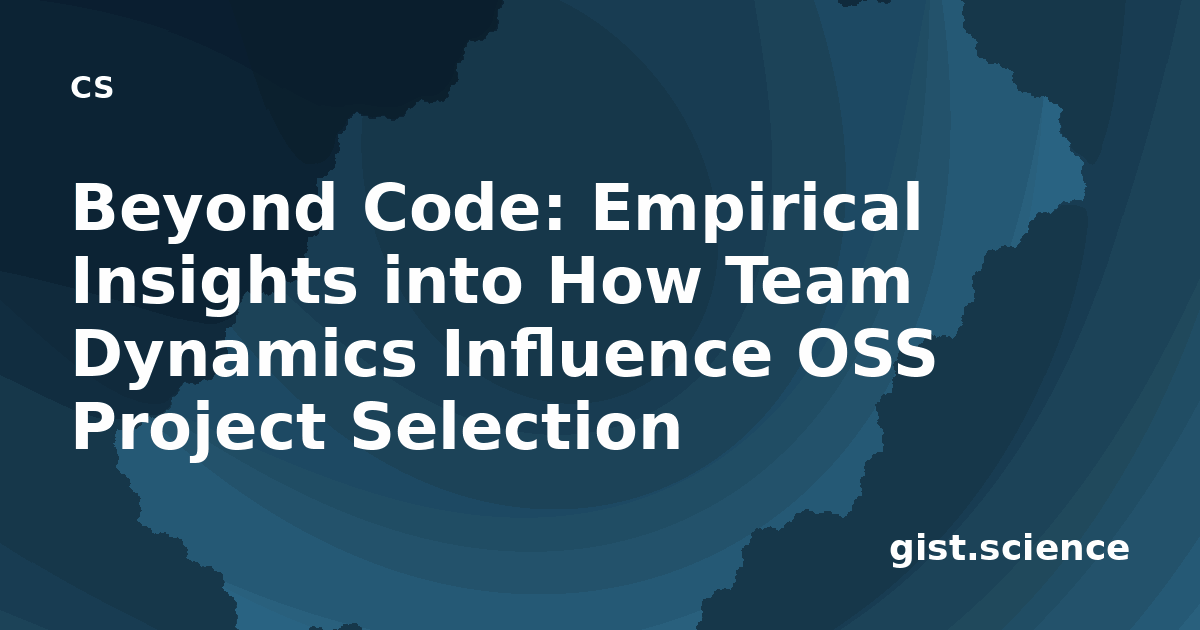 cs

Beyond Code: Empirical Insights into How Team Dynamics Influence OSS Project Selection

gist.science